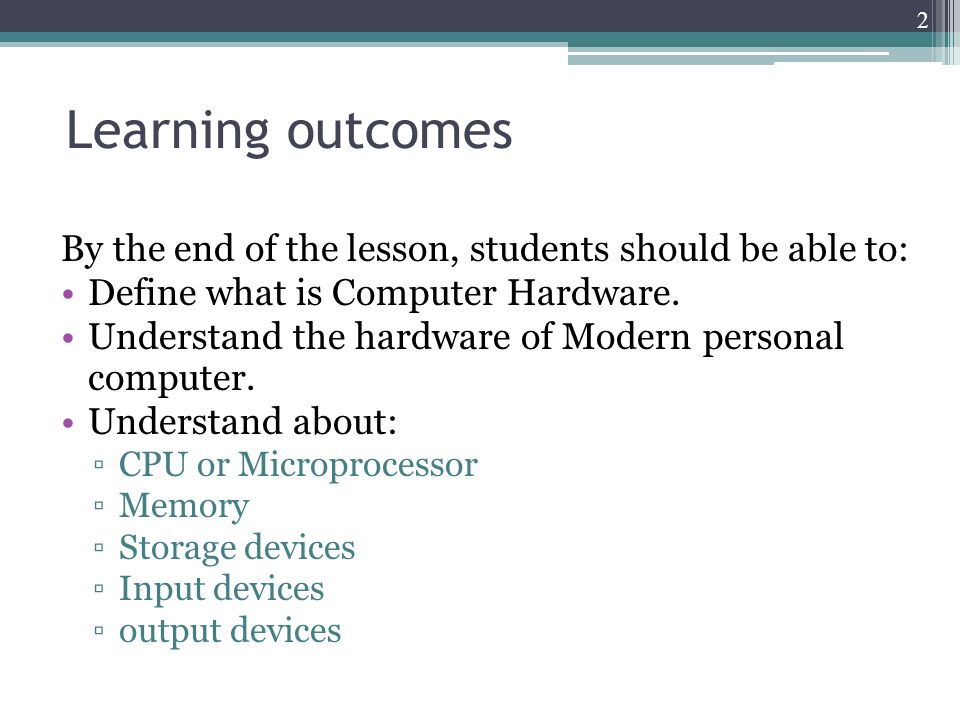 2

Learning outcomes

By the end of the lesson, students should be able to:
• Define what is Computer Hardware.
• Understand the hardware of Modern personal computer.
• Understand about:
▫ CPU or Microprocessor
▫ Memory
▫ Storage devices
▫ Input devices
▫ output devices